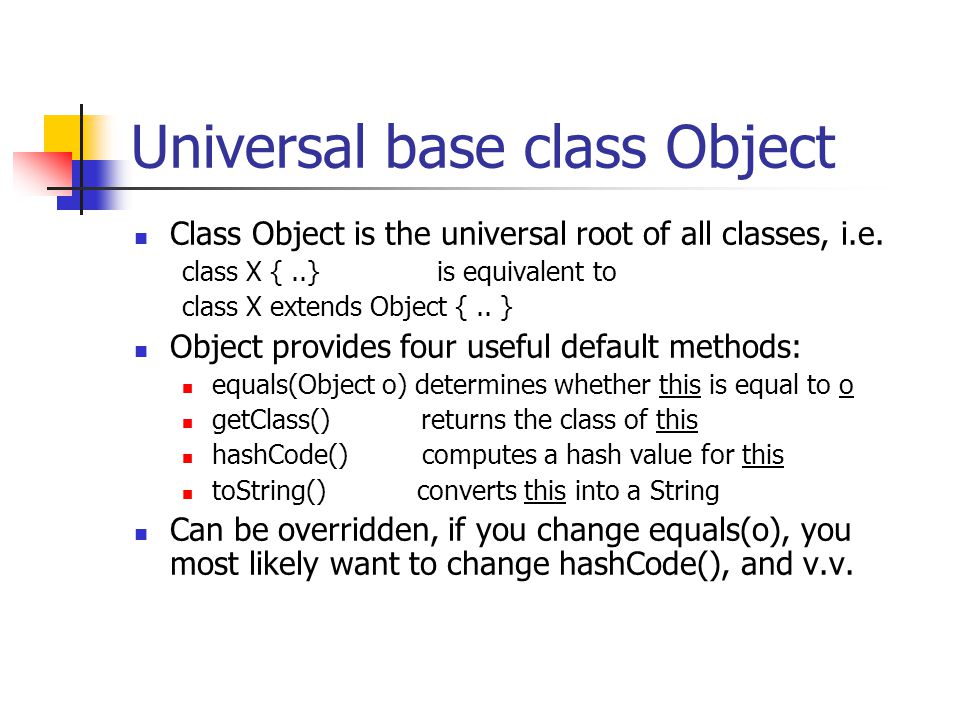 Universal base class Object

Class Object is the universal root of all classes, i.e.
class X { ..} is equivalent to
class X extends Object { .. }

Object provides four useful default methods:
equals(Object o) determines whether this is equal to o
getClass() returns the class of this
hashCode() computes a hash value for this
toString() converts this into a String

Can be overridden, if you change equals(o), you most likely want to change hashCode(), and v.v.